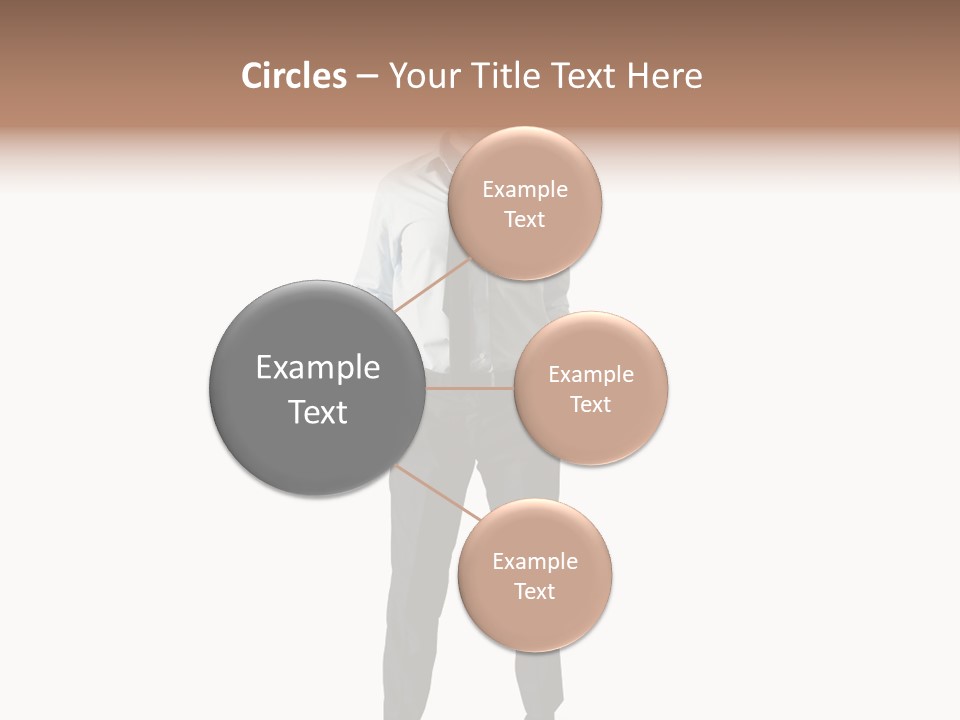 Circles – Your Title Text Here

Example Text

Example Text

Example Text

Example Text